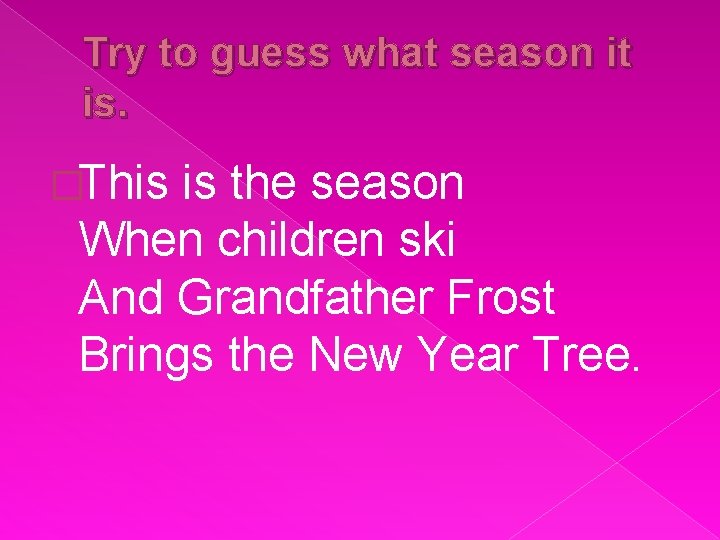 Try to guess what season it is.

This is the season
When children ski
And Grandfather Frost
Brings the New Year Tree.